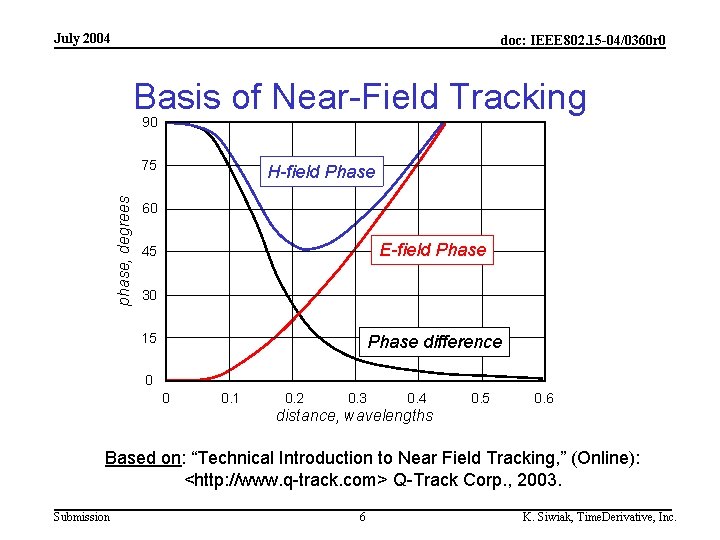 July 2004

doc: IEEE802.15-04/0360r0

Basis of Near-Field Tracking

90
75
60
45
30
15
0

phase, degrees

H-field Phase

E-field Phase

Phase difference

0 0.1 0.2 0.3 0.4 0.5 0.6

distance, wavelengths

Based on: “Technical Introduction to Near Field Tracking,” (Online): <http://www.q-track.com> Q-Track Corp., 2003.

Submission

6

K. Siwiak, TimeDerivative, Inc.